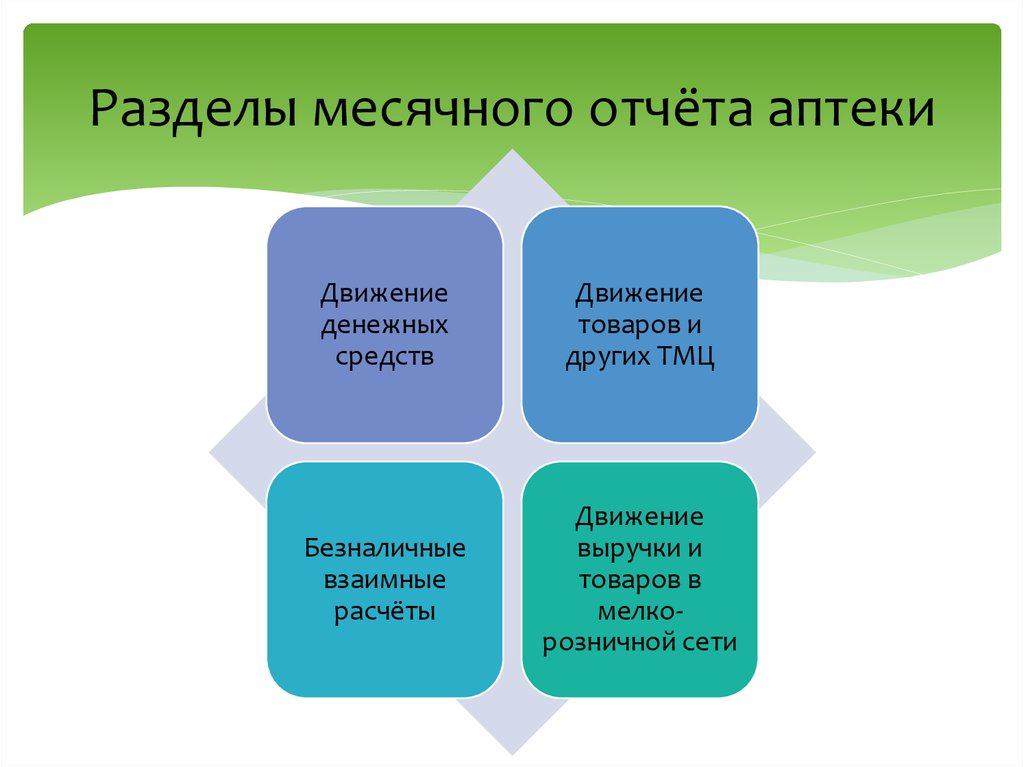 Разделы месячного отчёта аптеки

Движение денежных средств

Движение товаров и других ТМЦ

Безналичные взаимные расчёты

Движение выручки и товаров в мелко-розничной сети